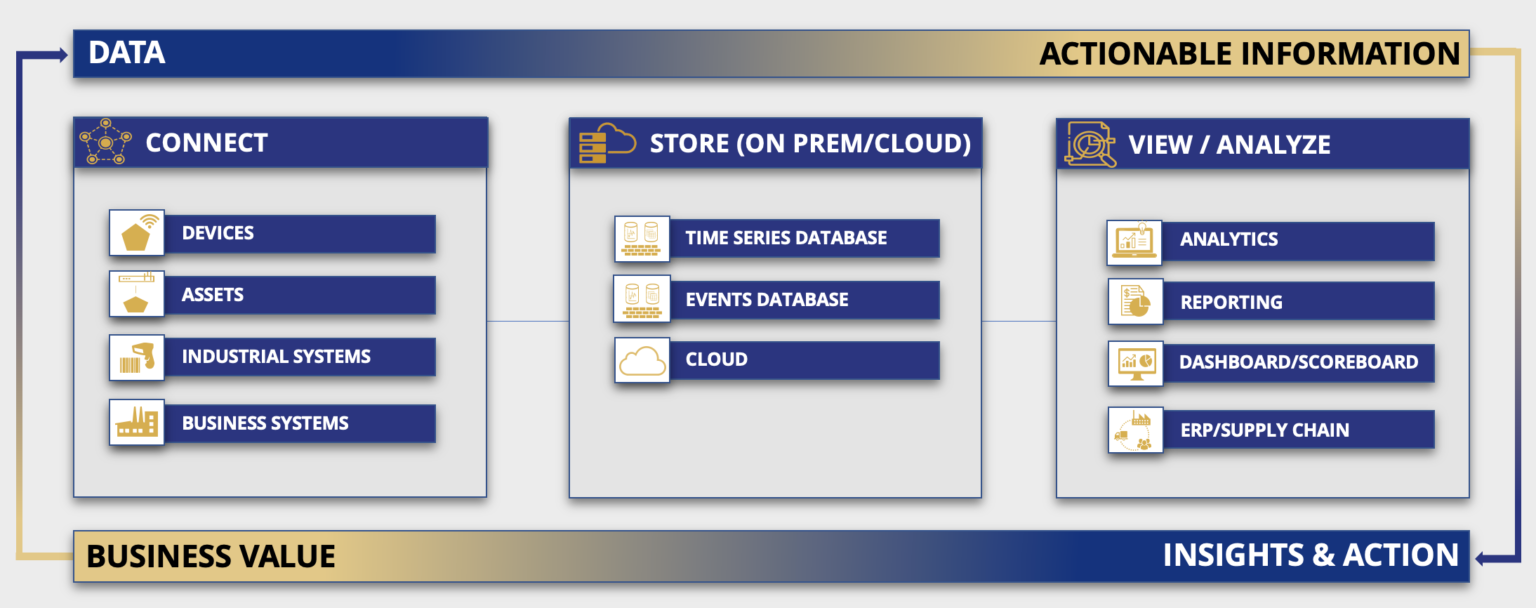 DATA

ACTIONABLE INFORMATION

CONNECT

DEVICES

ASSETS

INDUSTRIAL SYSTEMS

BUSINESS SYSTEMS

STORE (ON PREM/CLOUD)

TIME SERIES DATABASE

EVENTS DATABASE

CLOUD

VIEW / ANALYZE

ANALYTICS

REPORTING

DASHBOARD/SCOREBOARD

ERP/SUPPLY CHAIN

BUSINESS VALUE

INSIGHTS & ACTION